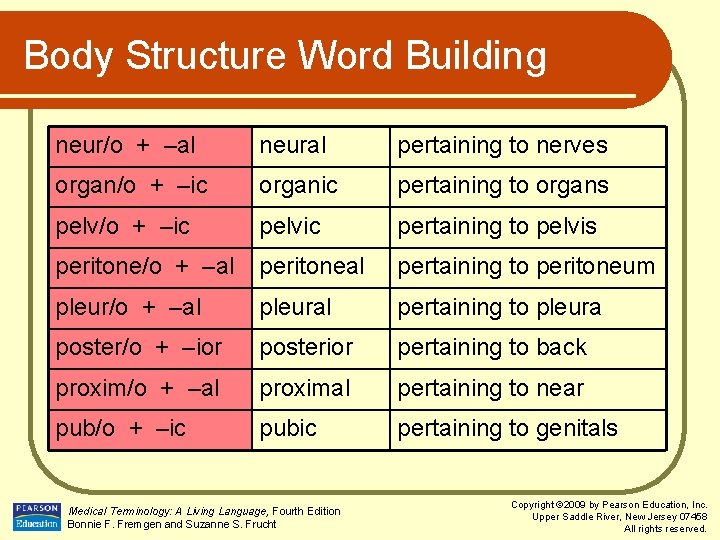 Body Structure Word Building

| neur/o + –al | neural | pertaining to nerves |
|---|---|---|
| organ/o + –ic | organic | pertaining to organs |
| pelv/o + –ic | pelvic | pertaining to pelvis |
| peritone/o + –al | peritoneal | pertaining to peritoneum |
| pleur/o + –al | pleural | pertaining to pleura |
| poster/o + –ior | posterior | pertaining to back |
| proxim/o + –al | proximal | pertaining to near |
| pub/o + –ic | pubic | pertaining to genitals |

PEARSON Education

Medical Terminology: A Living Language, Fourth Edition
Bonnie F. Fremgen and Suzanne S. Frucht

Copyright ©2009 by Pearson Education, Inc.
Upper Saddle River, New Jersey 07458
All rights reserved.